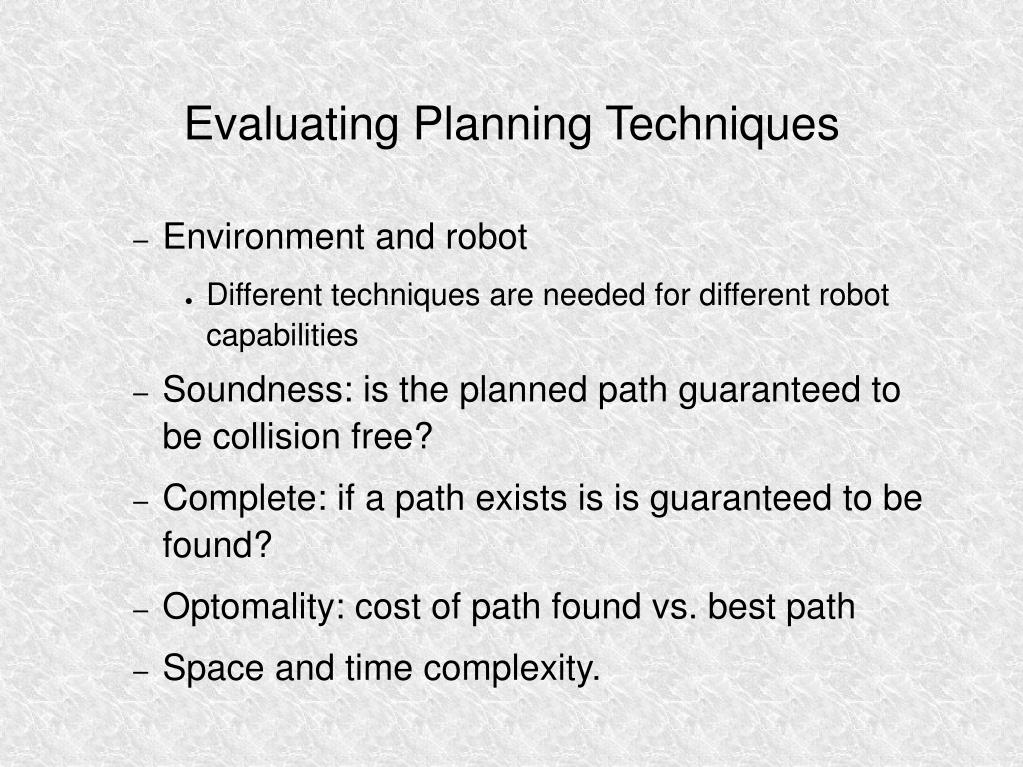 Evaluating Planning Techniques

– Environment and robot
  • Different techniques are needed for different robot capabilities
– Soundness: is the planned path guaranteed to be collision free?
– Complete: if a path exists is is guaranteed to be found?
– Optomality: cost of path found vs. best path
– Space and time complexity.